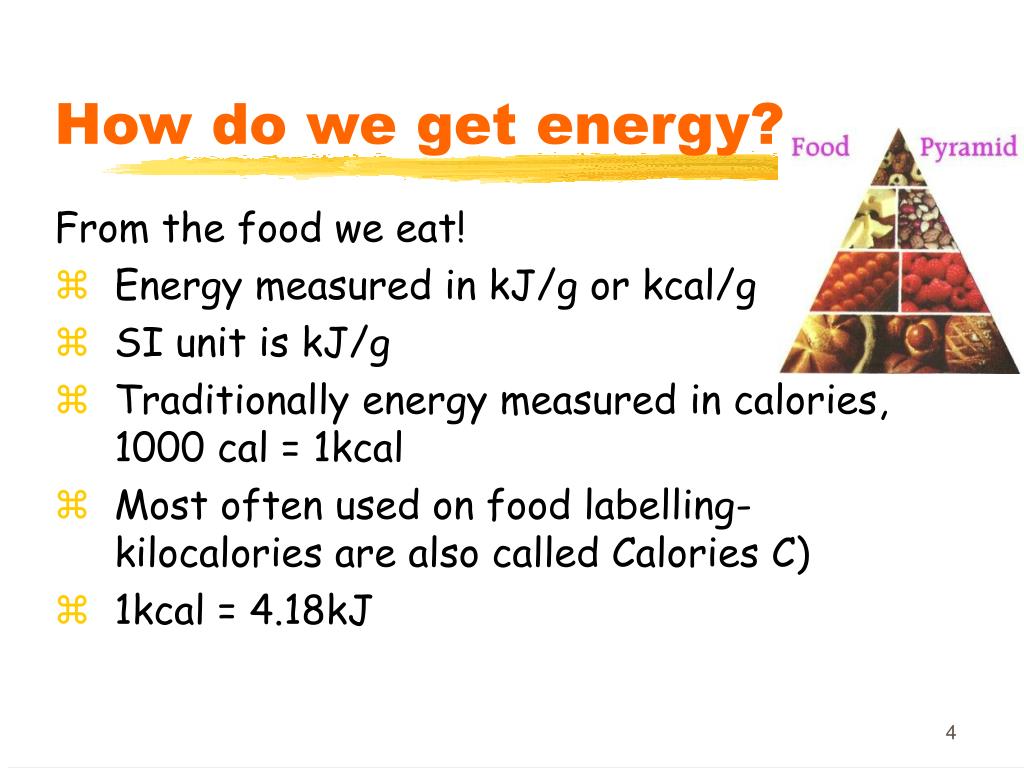 How do we get energy?

Food Pyramid

From the food we eat!

⌘ Energy measured in kJ/g or kcal/g

⌘ SI unit is kJ/g

⌘ Traditionally energy measured in calories, 1000 cal = 1kcal

⌘ Most often used on food labelling- kilocalories are also called Calories C)

⌘ 1kcal = 4.18kJ

4